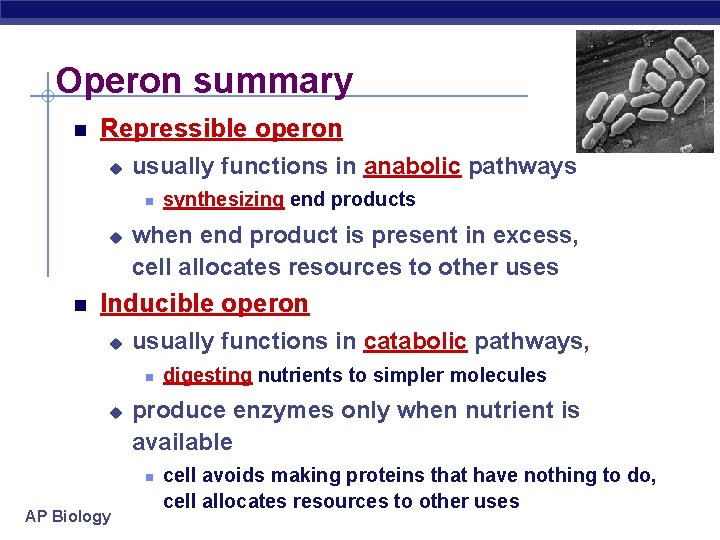 Operon summary

Repressible operon

usually functions in anabolic pathways

synthesizing end products

when end product is present in excess, cell allocates resources to other uses

Inducible operon

usually functions in catabolic pathways,

digesting nutrients to simpler molecules

produce enzymes only when nutrient is available

cell avoids making proteins that have nothing to do, cell allocates resources to other uses

AP Biology